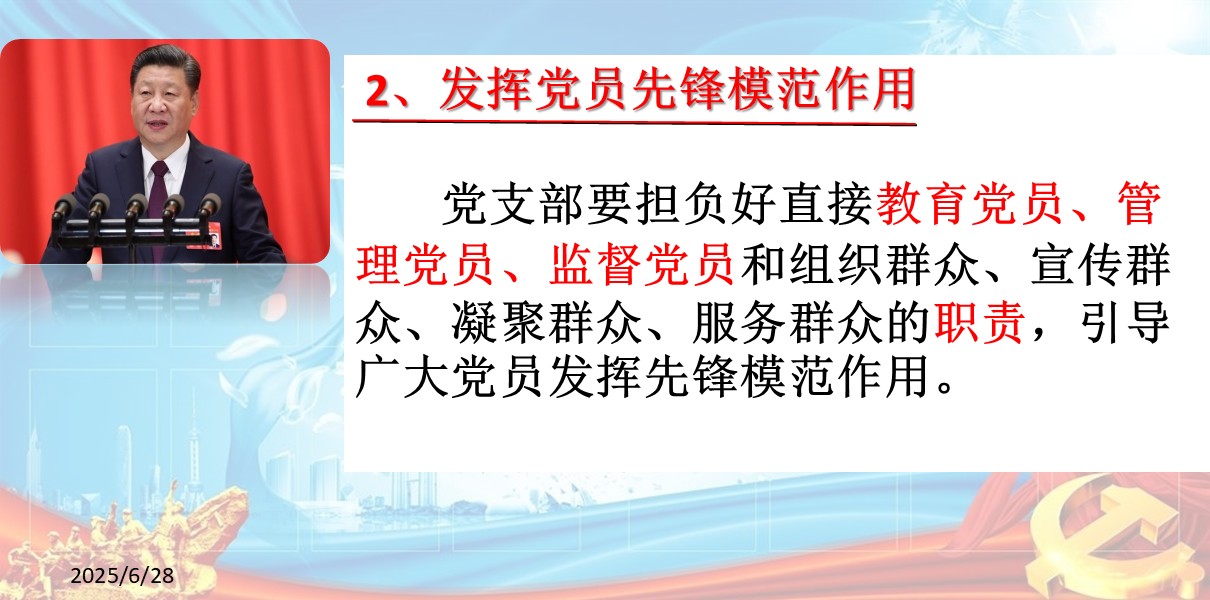 2、发挥党员先锋模范作用

党支部要担负好直接教育党员、管理党员、监督党员和组织群众、宣传群众、凝聚群众、服务群众的职责，引导广大党员发挥先锋模范作用。

2025/6/28